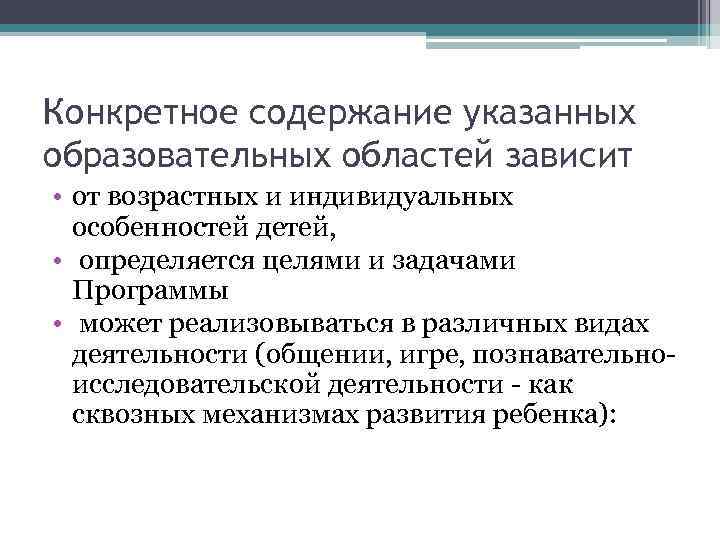 Конкретное содержание указанных образовательных областей зависит

• от возрастных и индивидуальных особенностей детей,
• определяется целями и задачами Программы
• может реализовываться в различных видах деятельности (общении, игре, познавательно-исследовательской деятельности - как сквозных механизмах развития ребенка):